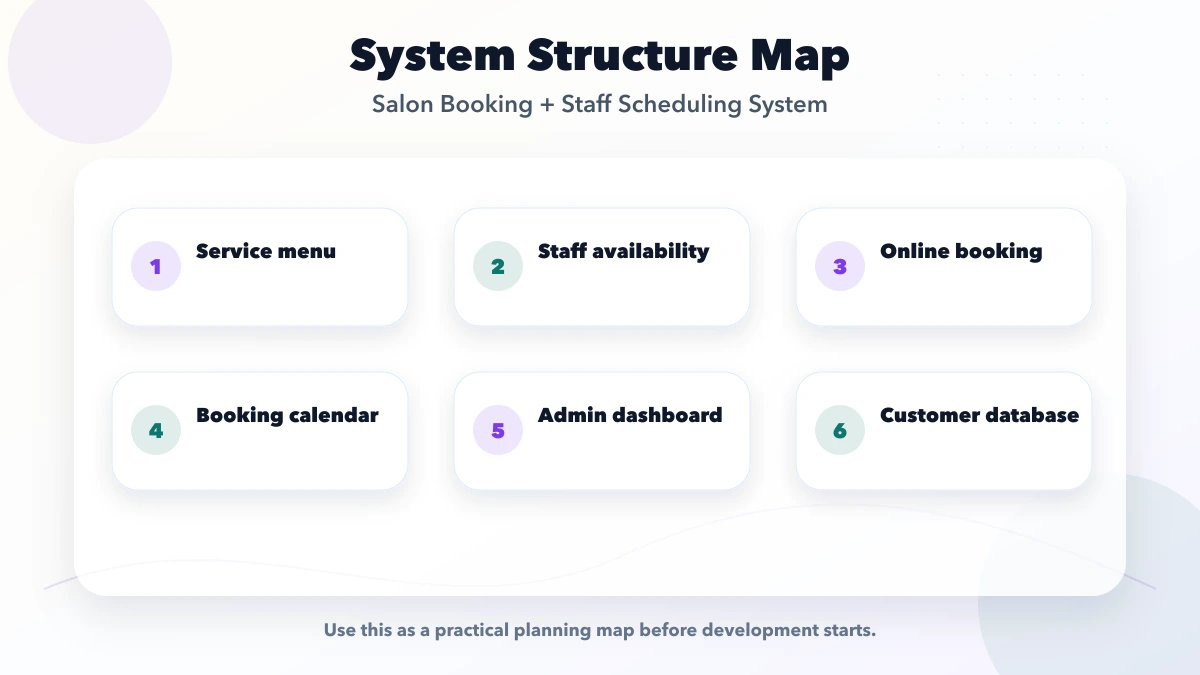 System Structure Map

Salon Booking + Staff Scheduling System

1 Service menu

2 Staff availability

3 Online booking

4 Booking calendar

5 Admin dashboard

6 Customer database

Use this as a practical planning map before development starts.